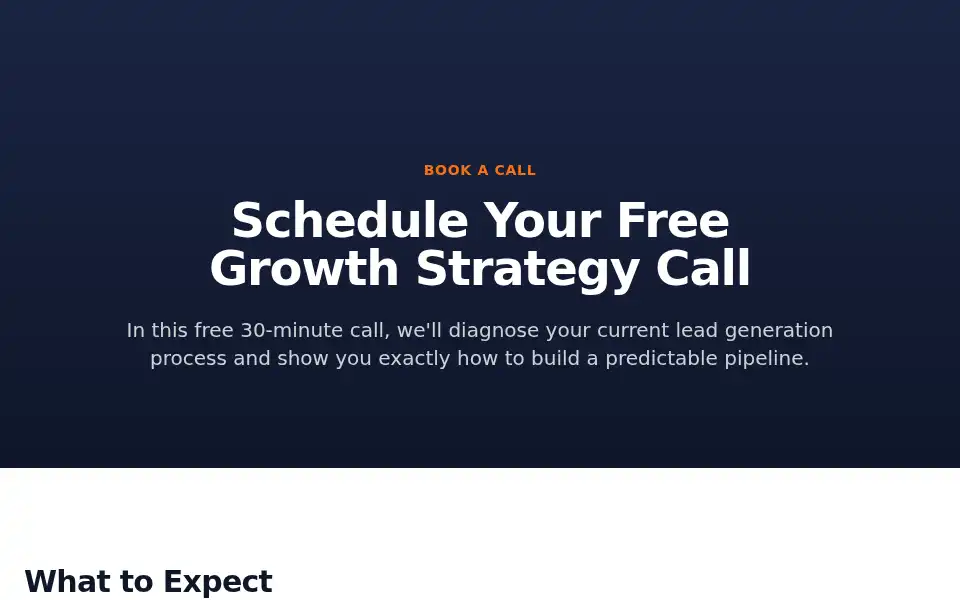 BOOK A CALL

Schedule Your Free Growth Strategy Call

In this free 30-minute call, we'll diagnose your current lead generation process and show you exactly how to build a predictable pipeline.

What to Expect